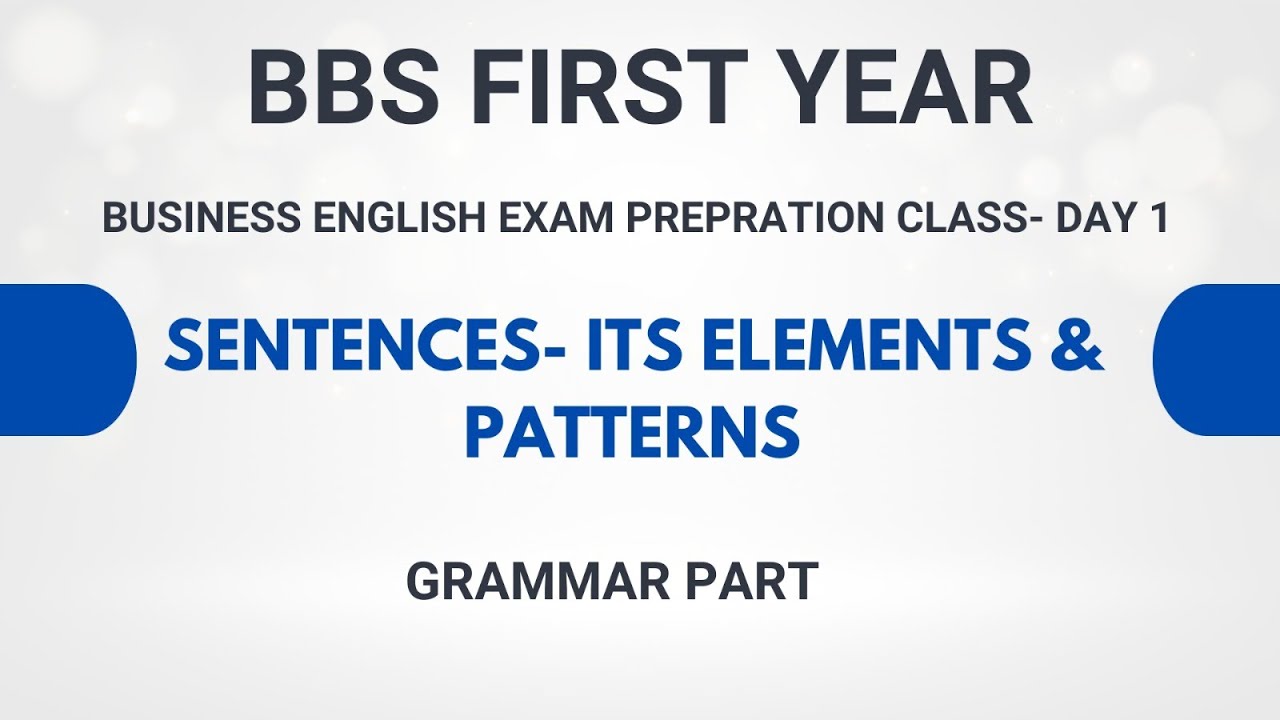 BBS FIRST YEAR

BUSINESS ENGLISH EXAM PREPRATION CLASS- DAY 1

SENTENCES- ITS ELEMENTS & PATTERNS

GRAMMAR PART